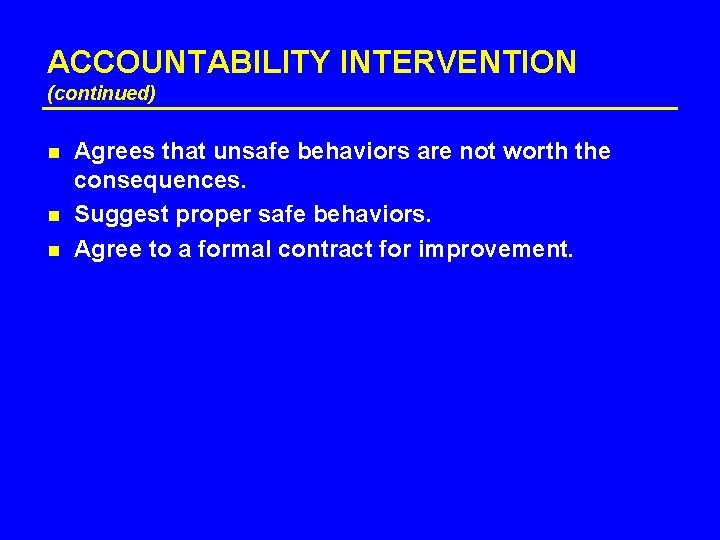 ACCOUNTABILITY INTERVENTION
(continued)

- Agrees that unsafe behaviors are not worth the consequences.
- Suggest proper safe behaviors.
- Agree to a formal contract for improvement.